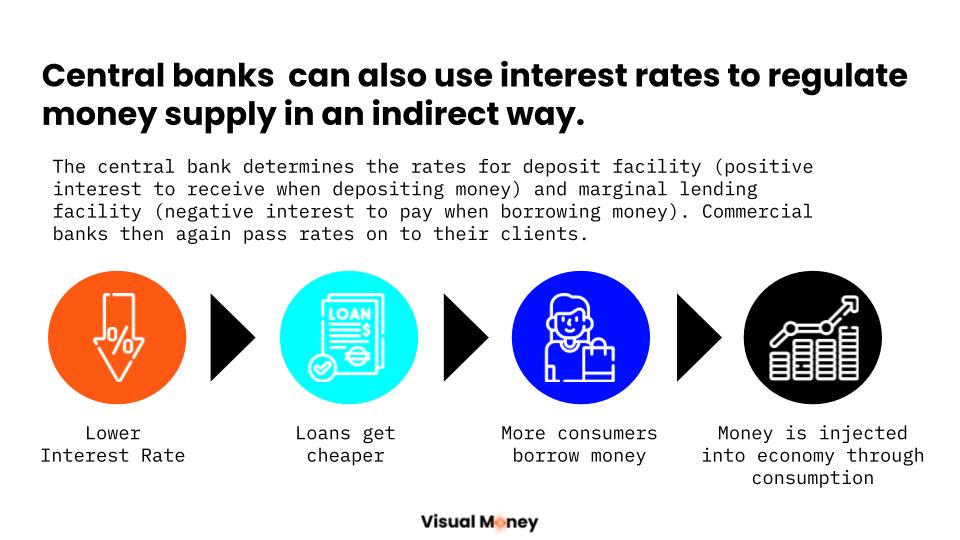 Central banks can also use interest rates to regulate money supply in an indirect way.

The central bank determines the rates for deposit facility (positive interest to receive when depositing money) and marginal lending facility (negative interest to pay when borrowing money). Commercial banks then again pass rates on to their clients.

%

LOAN $

Lower Interest Rate

Loans get cheaper

More consumers borrow money

Money is injected into economy through consumption

Visual Money